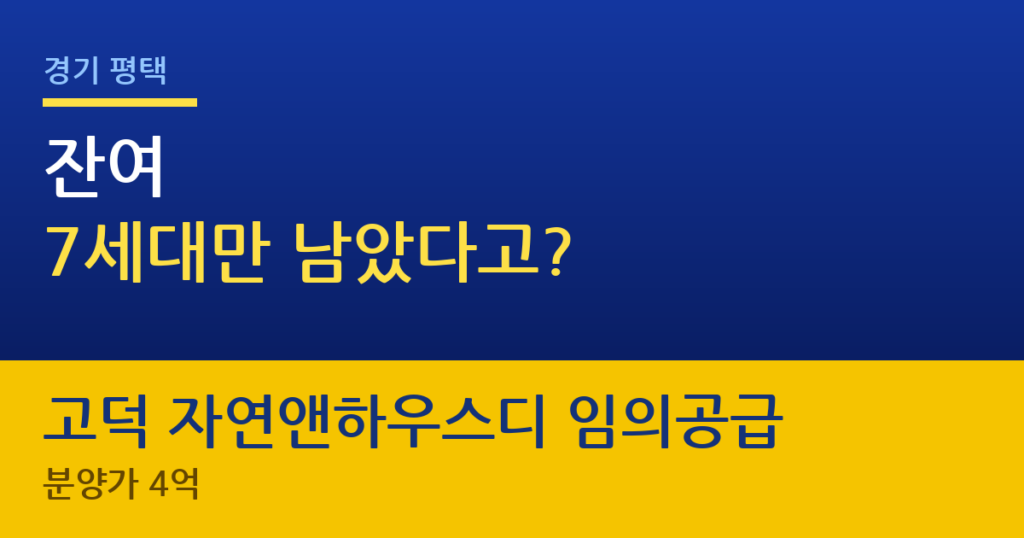 경기 평택

잔여
7세대만 남았다고?

고덕 자연앤하우스디 임의공급
분양가 4억